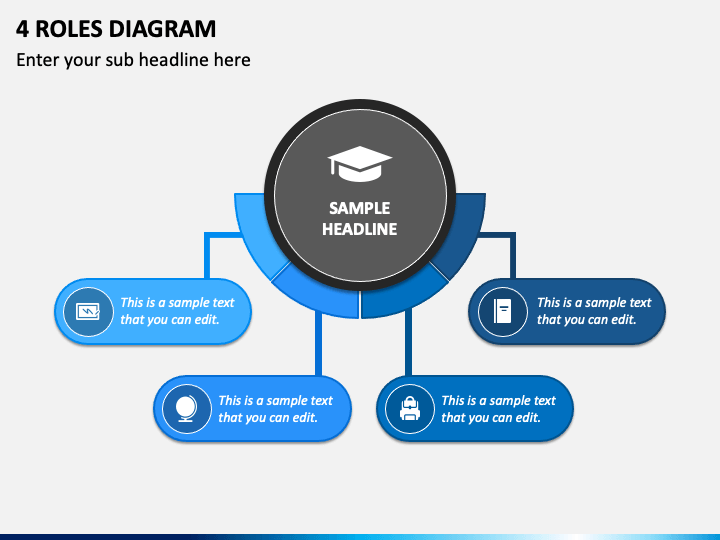 4 ROLES DIAGRAM

Enter your sub headline here

SAMPLE HEADLINE

This is a sample text that you can edit.

This is a sample text that you can edit.

This is a sample text that you can edit.

This is a sample text that you can edit.